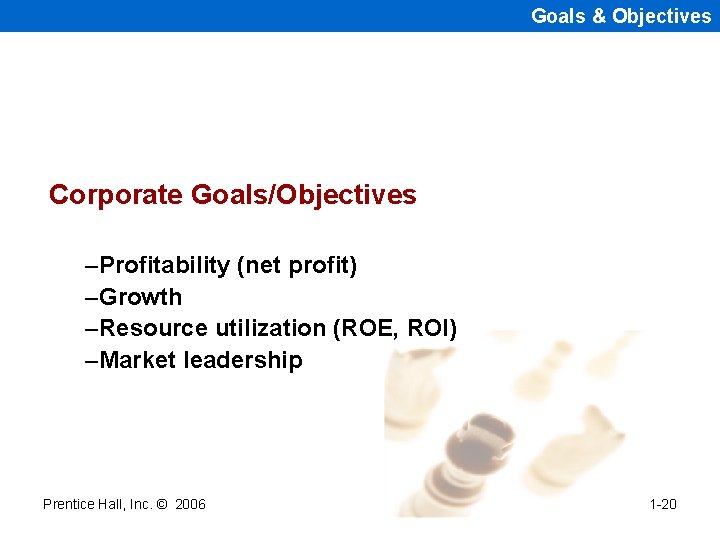 Goals & Objectives

Corporate Goals/Objectives

–Profitability (net profit)
–Growth
–Resource utilization (ROE, ROI)
–Market leadership

Prentice Hall, Inc. © 2006

1-20